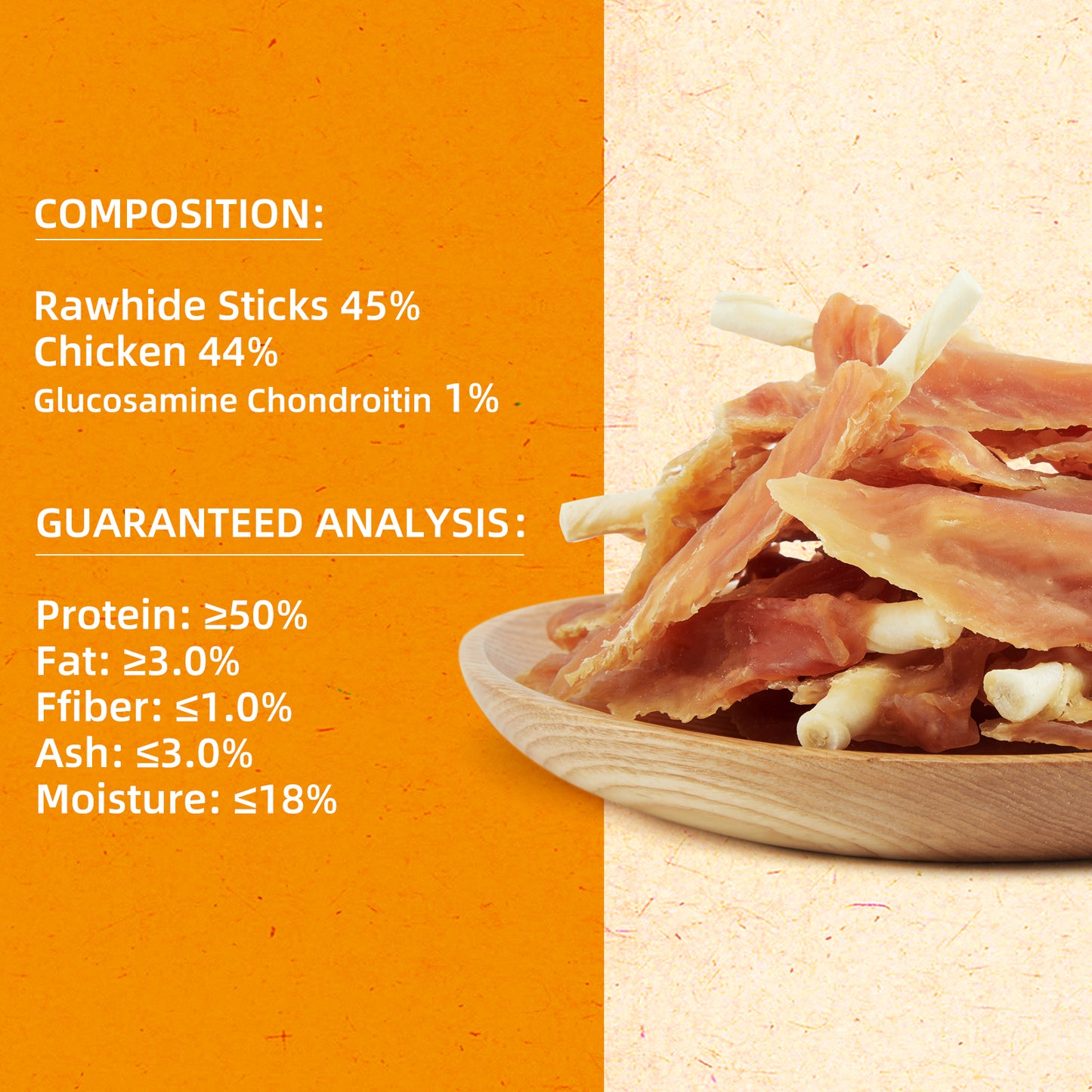 COMPOSITION:

Rawhide Sticks 45%
Chicken 44%
Glucosamine Chondroitin 1%

GUARANTEED ANALYSIS:

Protein: ≥50%
Fat: ≥3.0%
Ffiber: ≤1.0%
Ash: ≤3.0%
Moisture: ≤18%